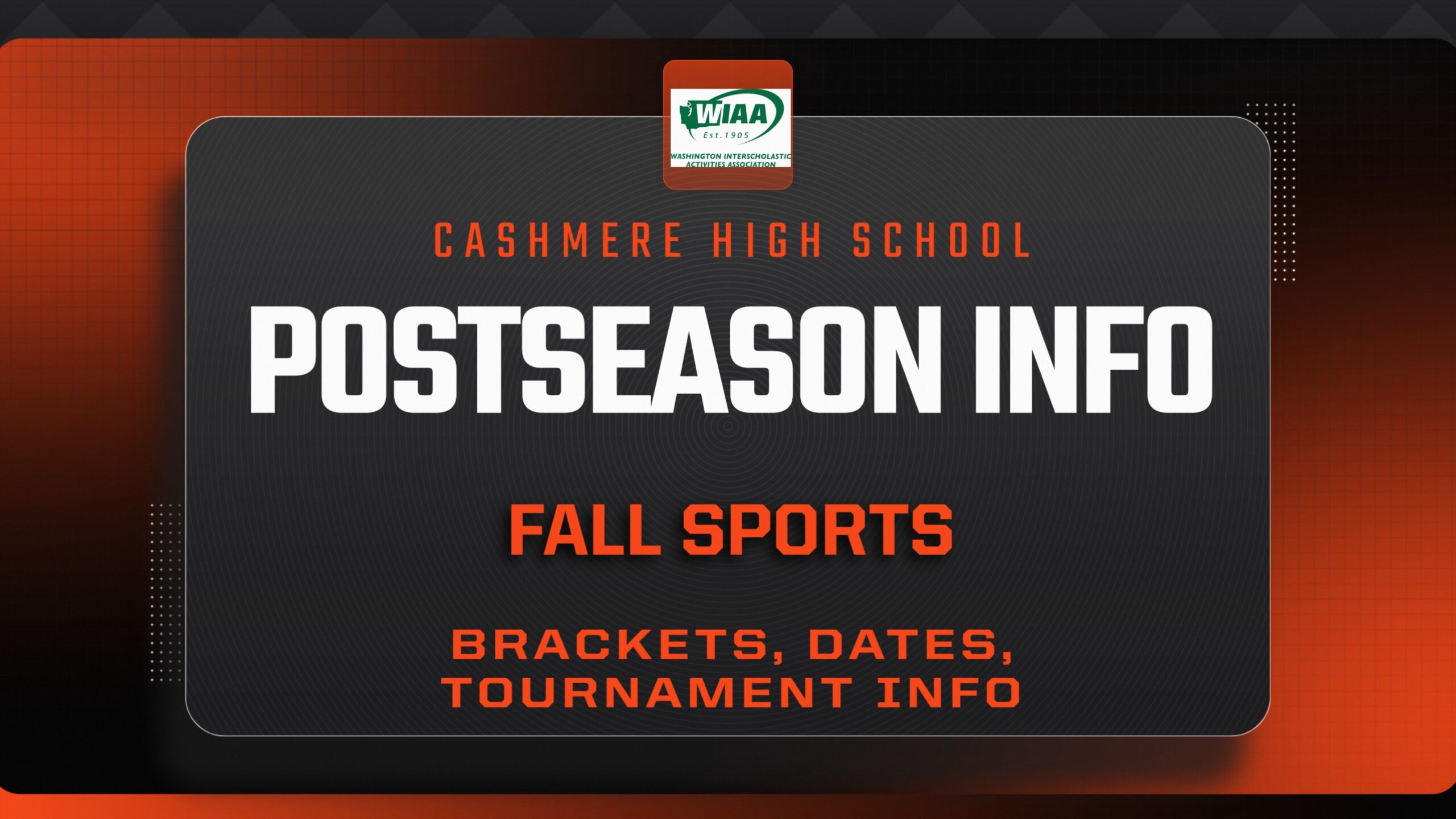 WIAA
Est. 1905
WASHINGTON INTERSCHOLASTIC ACTIVITIES ASSOCIATION

CASHMERE HIGH SCHOOL

POSTSEASON INFO

FALL SPORTS

BRACKETS, DATES, TOURNAMENT INFO